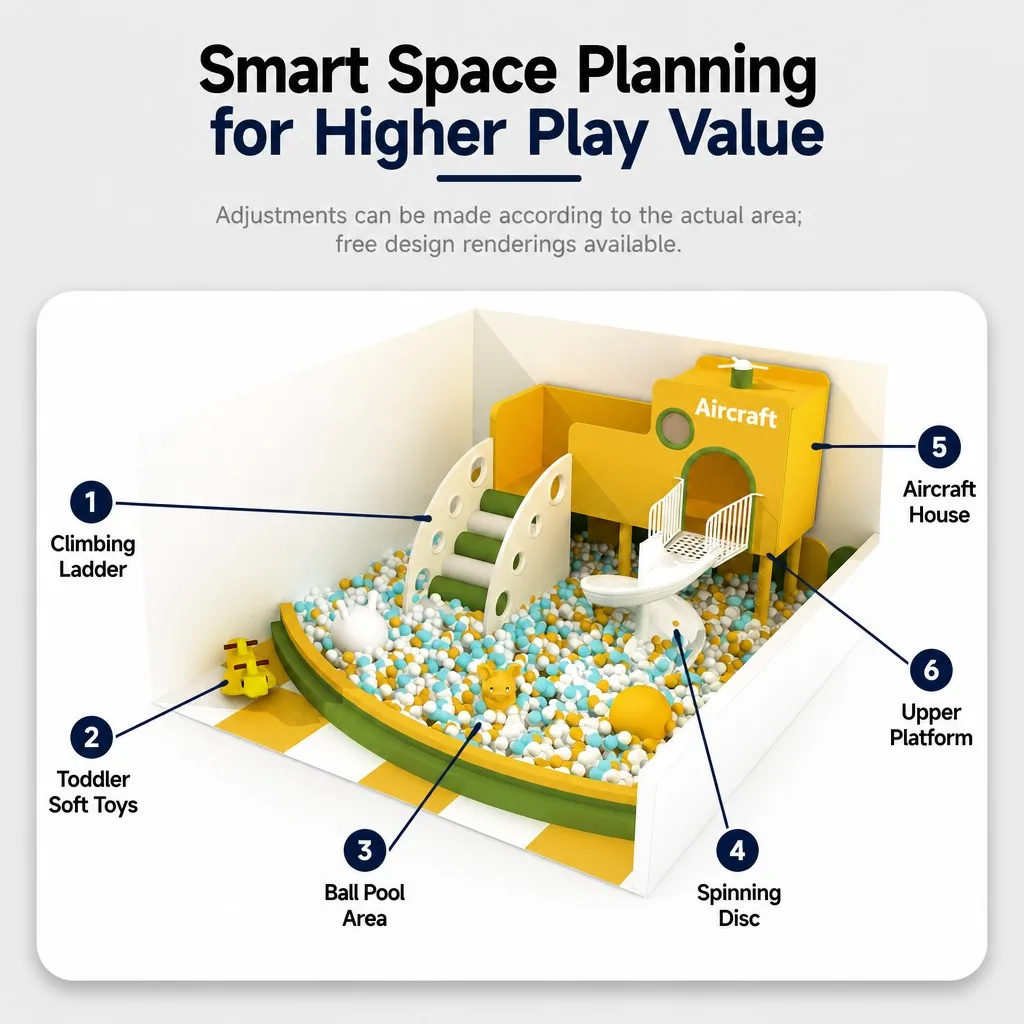 Smart Space Planning for Higher Play Value

Adjustments can be made according to the actual area; free design renderings available.

Aircraft

1
Climbing Ladder

2
Toddler Soft Toys

3
Ball Pool Area

4
Spinning Disc

5
Aircraft House

6
Upper Platform